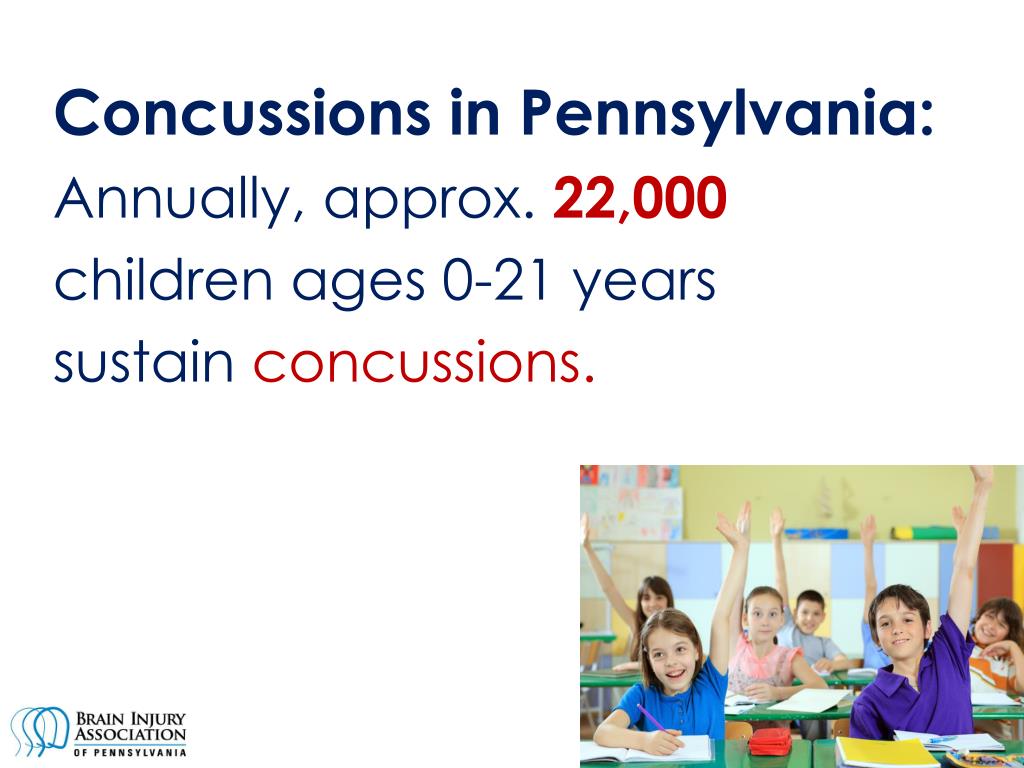 Concussions in Pennsylvania:
Annually, approx. 22,000 children ages 0-21 years sustain concussions.

BRAIN INJURY ASSOCIATION OF PENNSYLVANIA